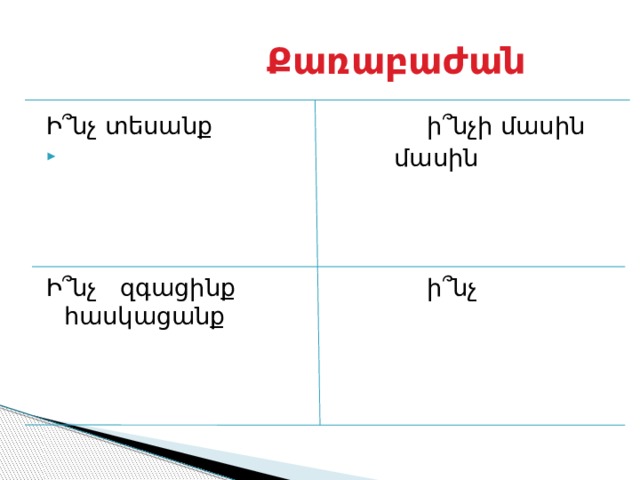 Քառաբաժան

| Ի՞նչ տեսանք | ի՞նչի մասին մասին |
|---|---|
| Ի՞նչ զգացինք հասկացանք | ի՞նչ |